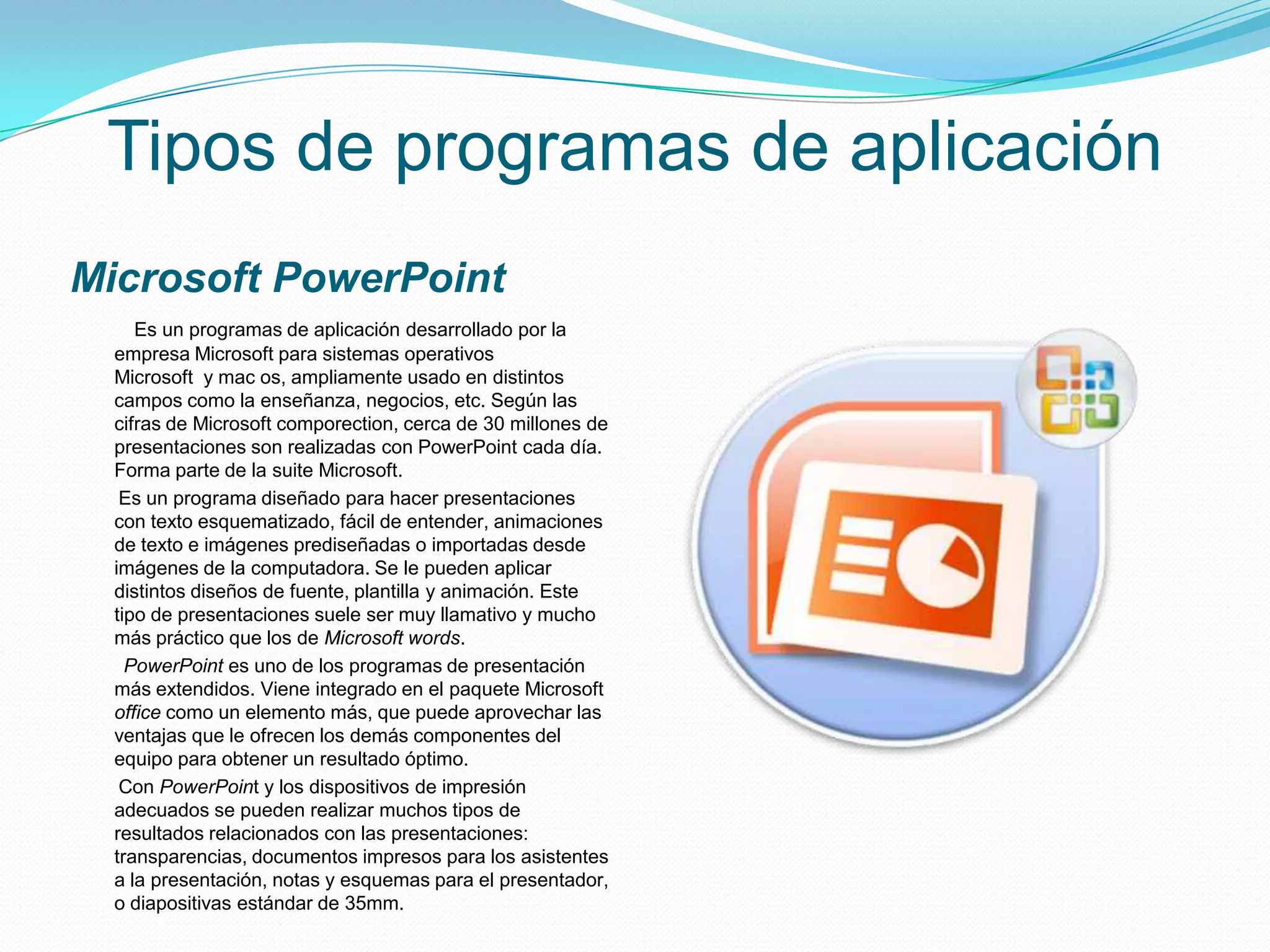 Tipos de programas de aplicación

Microsoft PowerPoint

Es un programas de aplicación desarrollado por la empresa Microsoft para sistemas operativos Microsoft y mac os, ampliamente usado en distintos campos como la enseñanza, negocios, etc. Según las cifras de Microsoft comporection, cerca de 30 millones de presentaciones son realizadas con PowerPoint cada día. Forma parte de la suite Microsoft.

Es un programa diseñado para hacer presentaciones con texto esquematizado, fácil de entender, animaciones de texto e imágenes prediseñadas o importadas desde imágenes de la computadora. Se le pueden aplicar distintos diseños de fuente, plantilla y animación. Este tipo de presentaciones suele ser muy llamativo y mucho más práctico que los de Microsoft words.

PowerPoint es uno de los programas de presentación más extendidos. Viene integrado en el paquete Microsoft office como un elemento más, que puede aprovechar las ventajas que le ofrecen los demás componentes del equipo para obtener un resultado óptimo.

Con PowerPoint y los dispositivos de impresión adecuados se pueden realizar muchos tipos de resultados relacionados con las presentaciones: transparencias, documentos impresos para los asistentes a la presentación, notas y esquemas para el presentador, o diapositivas estándar de 35mm.